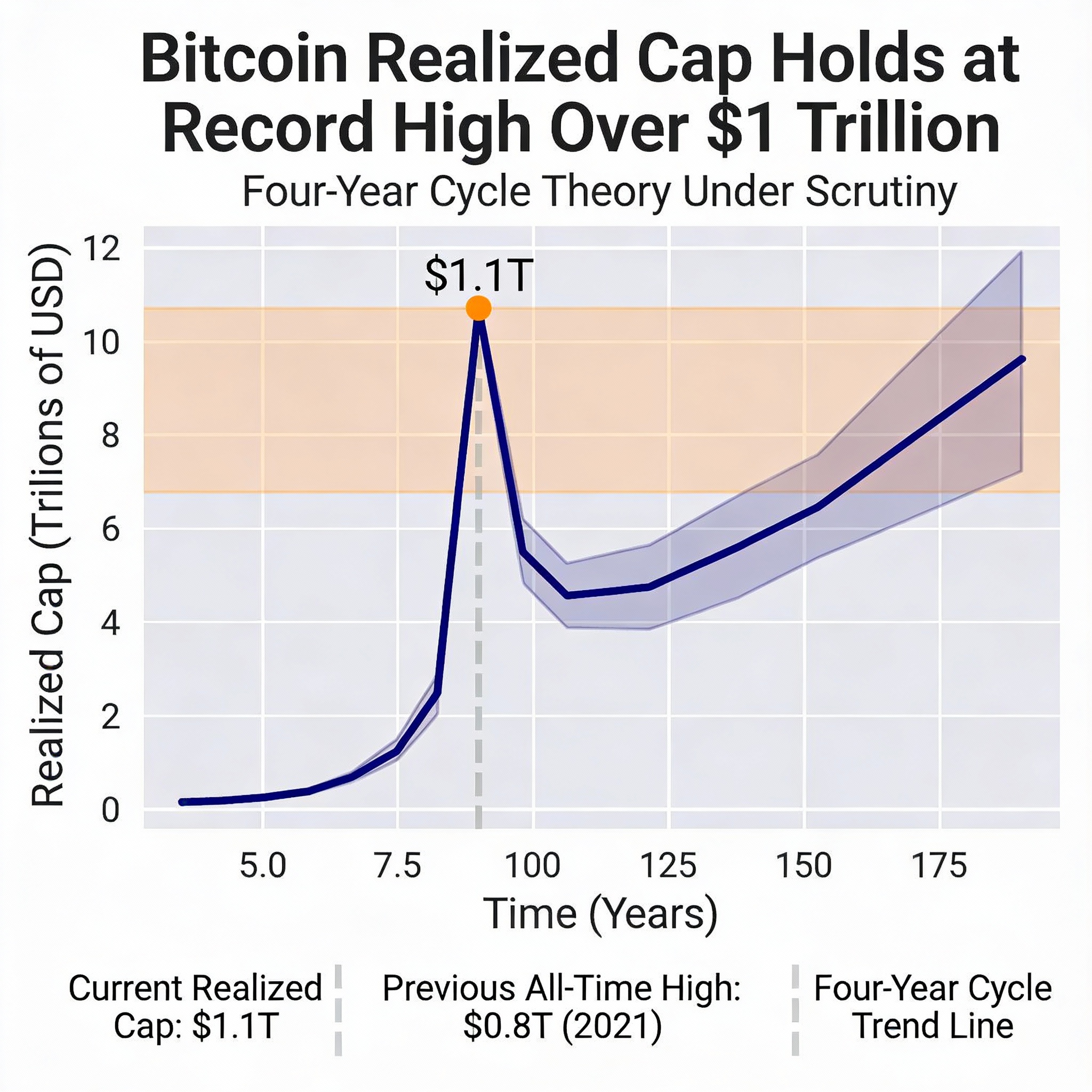 Bitcoin Realized Cap Holds at Record High Over $1 Trillion

Four-Year Cycle Theory Under Scrutiny

Realized Cap (Trilions of USD)

12
10
8
6
4
2
0

$1.1T

5.0
7.5
100
125
150
175

Time (Years)

Current Realized Cap: $1.1T

Previous All-Time High: $0.8T (2021)

Four-Year Cycle Trend Line